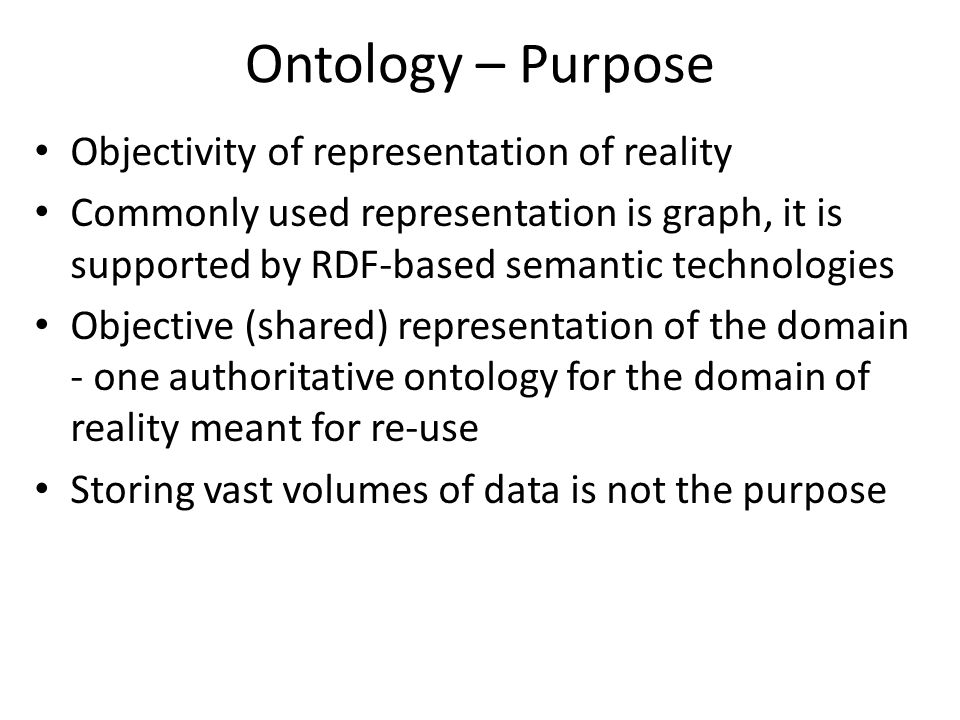 Ontology – Purpose

• Objectivity of representation of reality
• Commonly used representation is graph, it is supported by RDF-based semantic technologies
• Objective (shared) representation of the domain - one authoritative ontology for the domain of reality meant for re-use
• Storing vast volumes of data is not the purpose